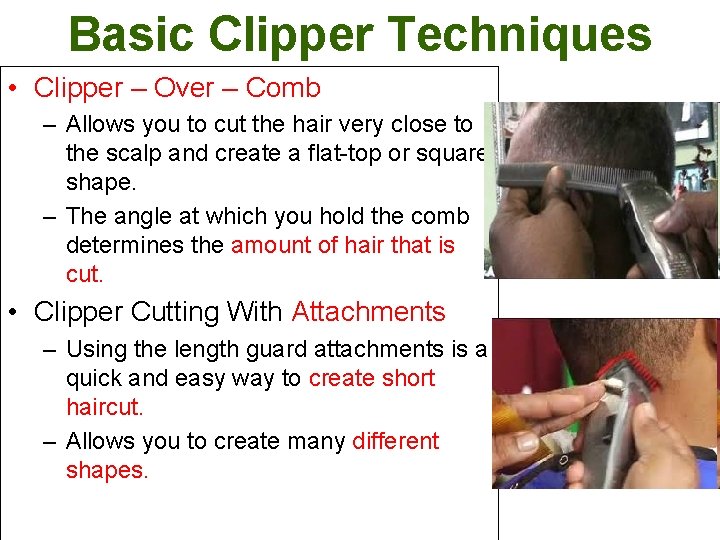 Basic Clipper Techniques

• Clipper – Over – Comb
– Allows you to cut the hair very close to the scalp and create a flat-top or square shape.
– The angle at which you hold the comb determines the amount of hair that is cut.

• Clipper Cutting With Attachments
– Using the length guard attachments is a quick and easy way to create short haircut.
– Allows you to create many different shapes.